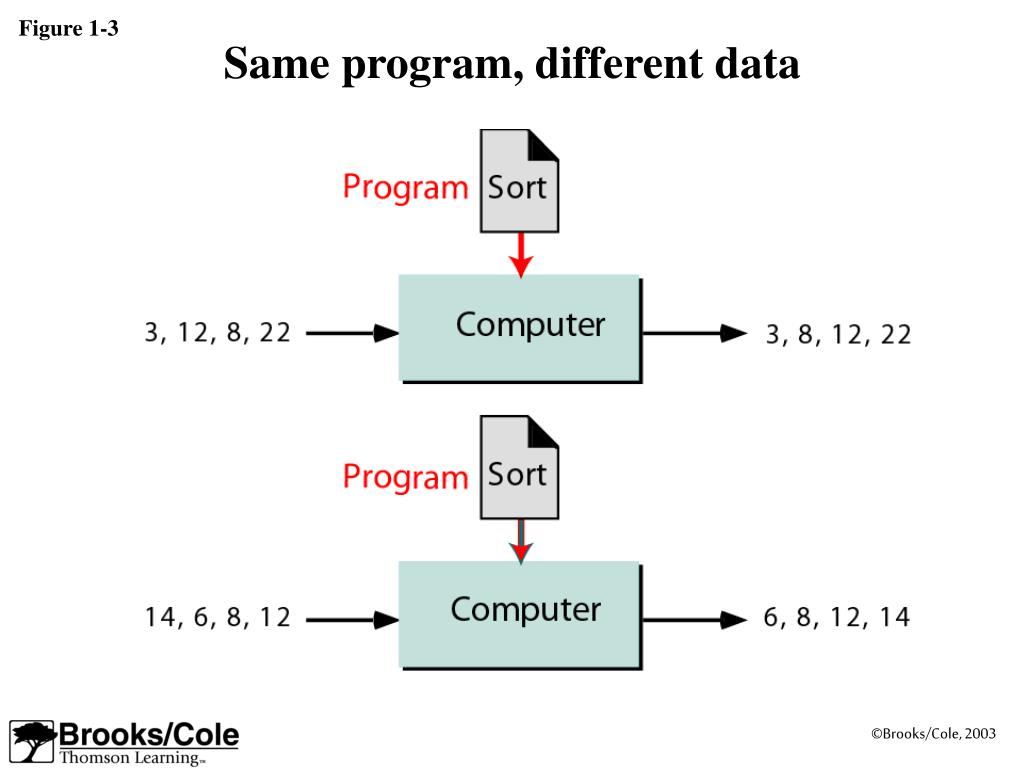 Figure 1-3

Same program, different data

Program Sort

3, 12, 8, 22 Computer 3, 8, 12, 22

Program Sort

14, 6, 8, 12 Computer 6, 8, 12, 14

Brooks/Cole
Thomson Learning™

©Brooks/Cole, 2003